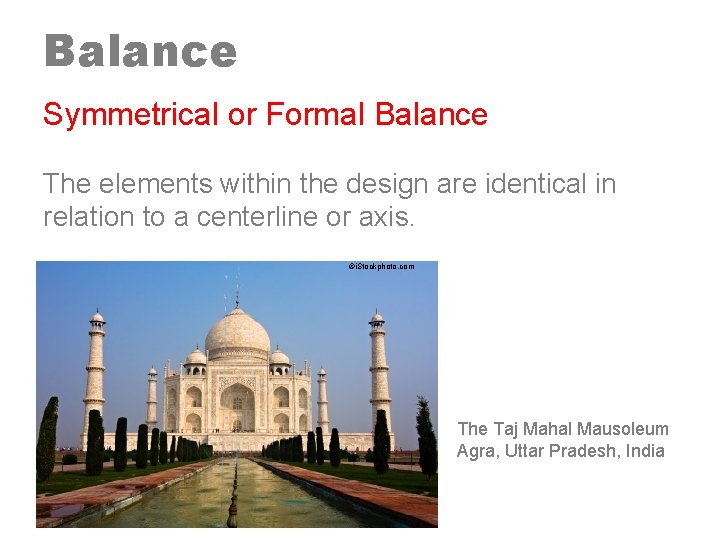 Balance

Symmetrical or Formal Balance

The elements within the design are identical in relation to a centerline or axis.

©iStockphoto.com

The Taj Mahal Mausoleum
Agra, Uttar Pradesh, India